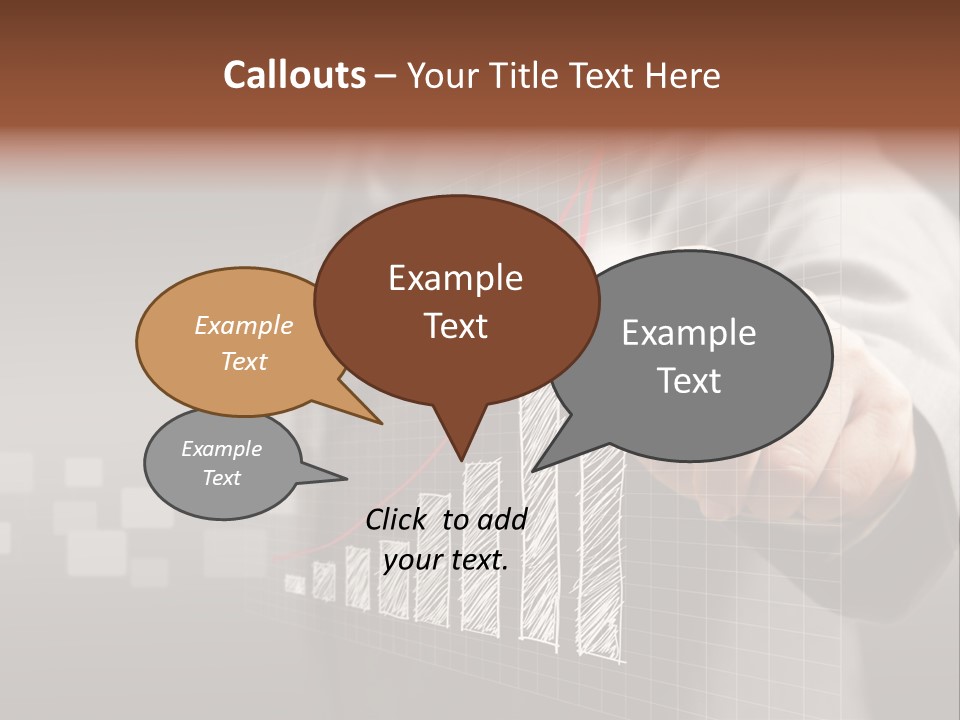 Callouts – Your Title Text Here

Example Text

Example Text

Example Text

Example Text

Click to add your text.